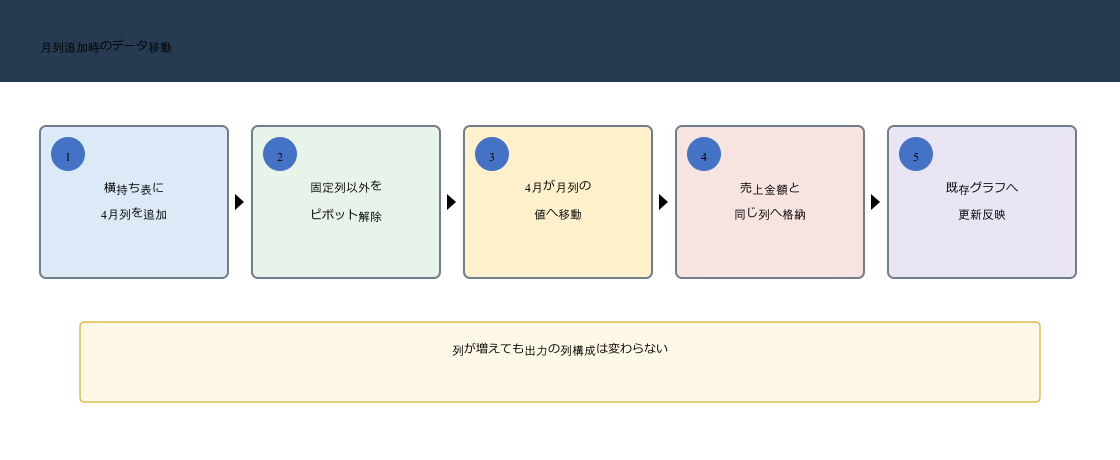 月列追加時のデータ移動

1
横持ち表に
4月列を追加

2
固定列以外を
ピボット解除

3
4月が月列の
値へ移動

4
売上金額と
同じ列へ格納

5
既存グラフへ
更新反映

列が増えても出力の列構成は変わらない